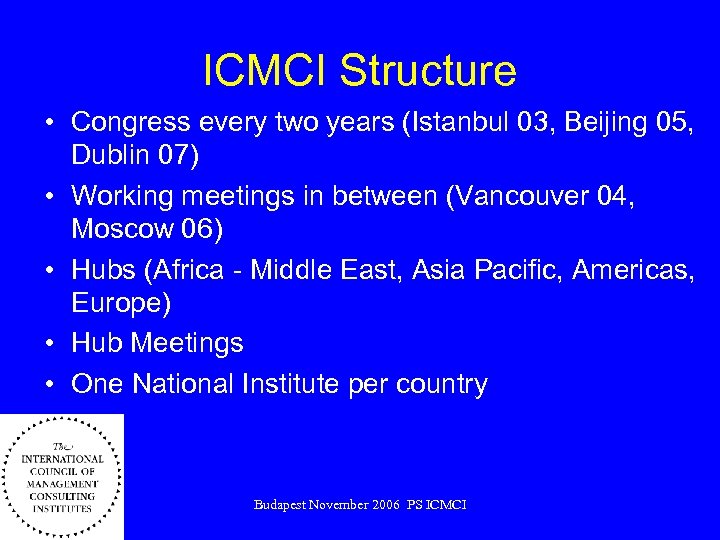 ICMCI Structure

• Congress every two years (Istanbul 03, Beijing 05, Dublin 07)

• Working meetings in between (Vancouver 04, Moscow 06)

• Hubs (Africa - Middle East, Asia Pacific, Americas, Europe)

• Hub Meetings

• One National Institute per country

The INTERNATIONAL COUNCIL OF MANAGEMENT CONSULTING INSTITUTES

Budapest November 2006 PS ICMCI